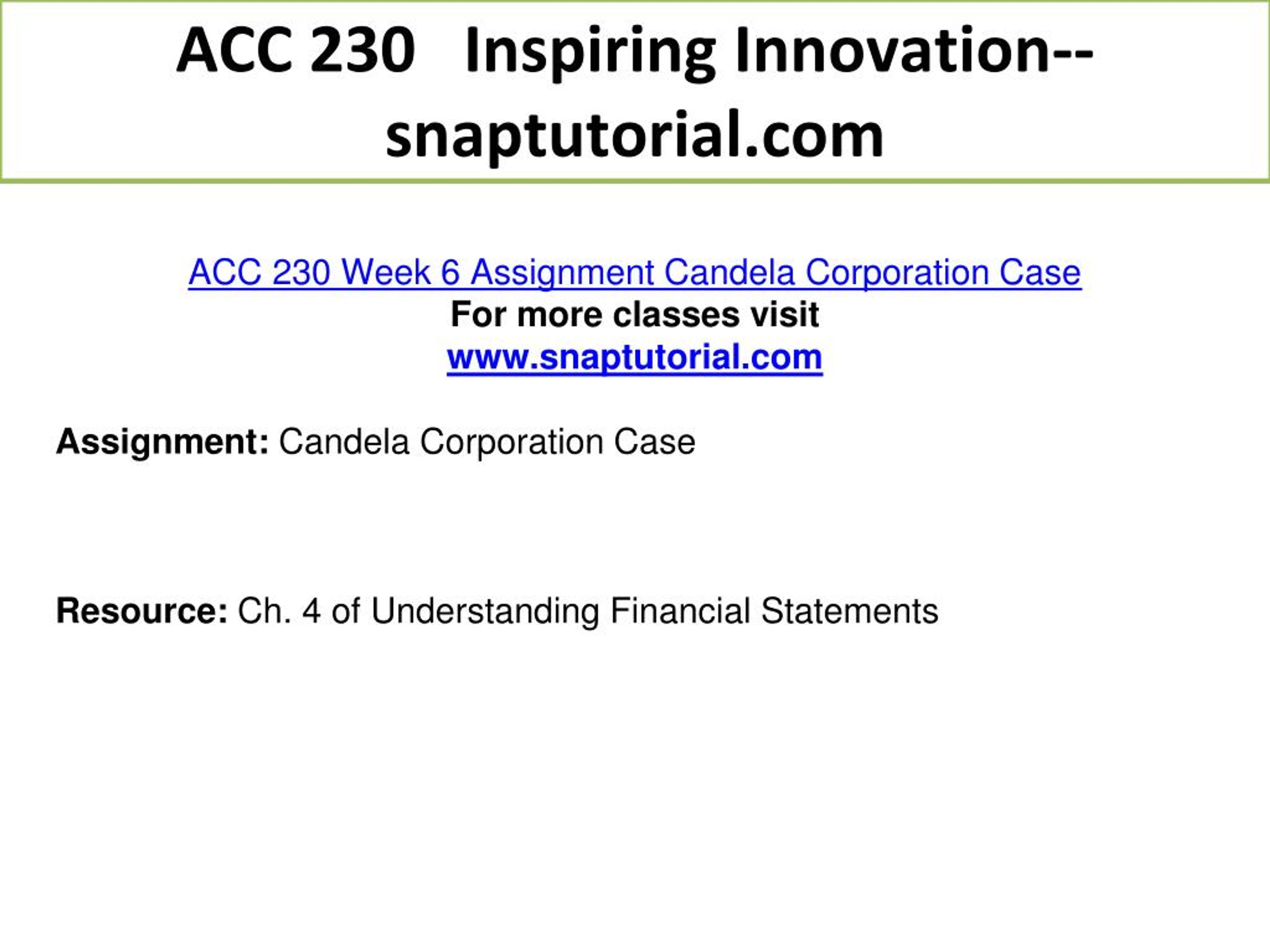 ACC 230 Inspiring Innovation--snaptutorial.com

ACC 230 Week 6 Assignment Candela Corporation Case
For more classes visit
www.snaptutorial.com

Assignment: Candela Corporation Case

Resource: Ch. 4 of Understanding Financial Statements